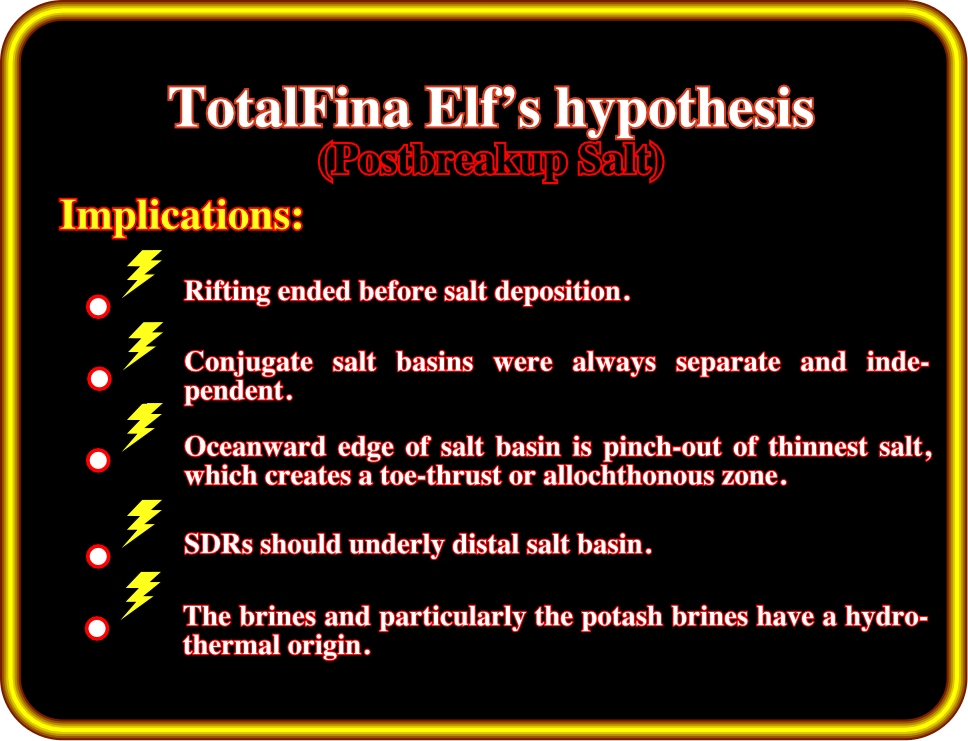 TotalFina Elf's hypothesis
(Postbreakup Salt)

Implications:

Rifting ended before salt deposition.

Conjugate salt basins were always separate and independent.

Oceanward edge of salt basin is pinch-out of thinnest salt, which creates a toe-thrust or allochthonous zone.

SDRs should underly distal salt basin.

The brines and particularly the potash brines have a hydrothermal origin.